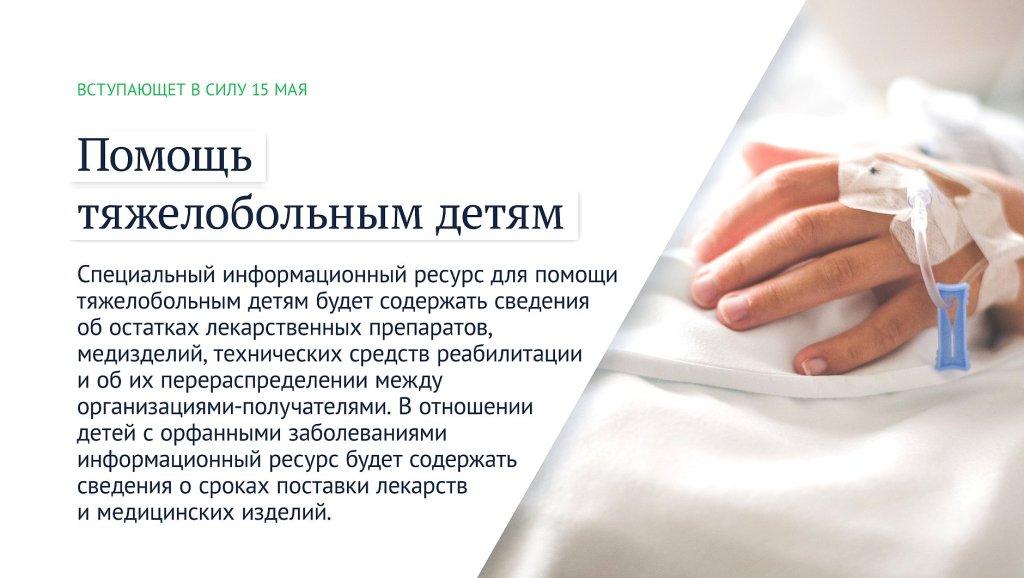 ВСТУПАЮЩЕТ В СИЛУ 15 МАЯ

Помощь тяжелобольным детям

Специальный информационный ресурс для помощи тяжелобольным детям будет содержать сведения об остатках лекарственных препаратов, медизделий, технических средств реабилитации и об их перераспределении между организациями-получателями. В отношении детей с орфанными заболеваниями информационный ресурс будет содержать сведения о сроках поставки лекарств и медицинских изделий.